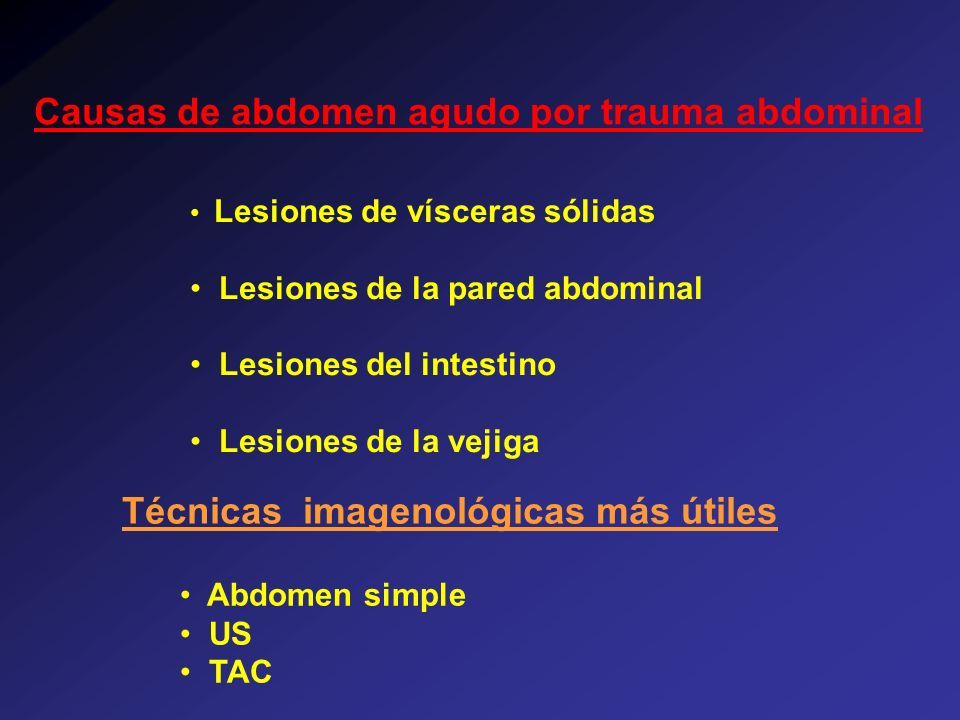 Causas de abdomen agudo por trauma abdominal

• Lesiones de vísceras sólidas

• Lesiones de la pared abdominal

• Lesiones del intestino

• Lesiones de la vejiga

Técnicas imagenológicas más útiles

• Abdomen simple
• US
• TAC